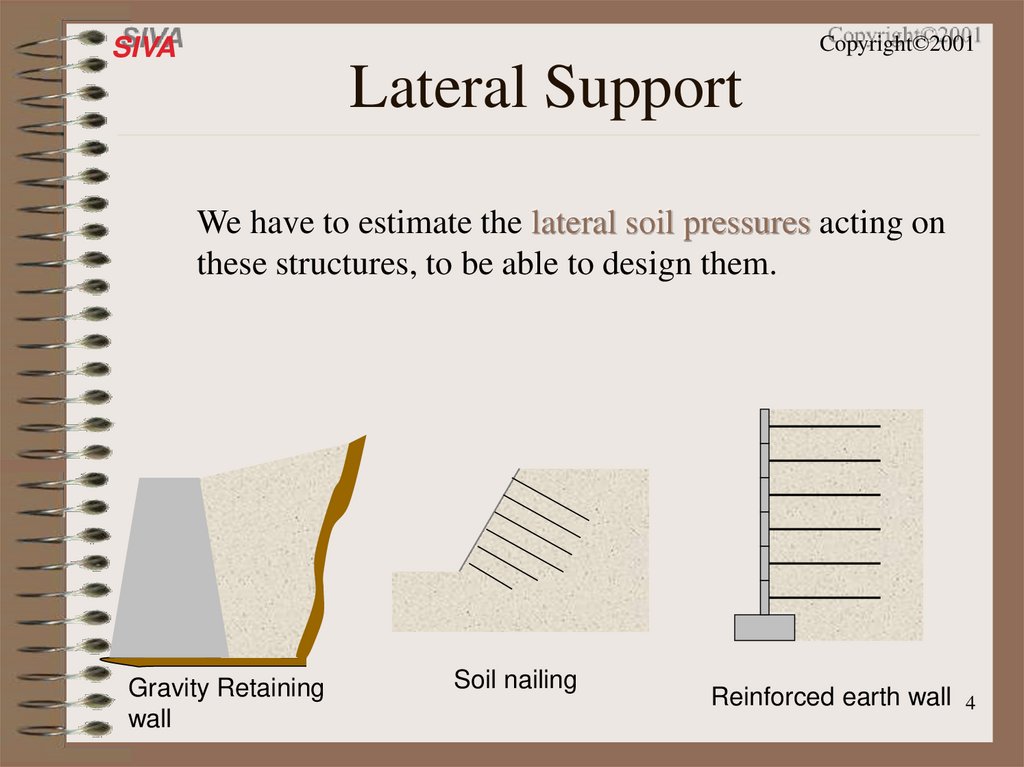 SIVA

Copyright©2001

Lateral Support

We have to estimate the lateral soil pressures acting on these structures, to be able to design them.

Gravity Retaining wall

Soil nailing

Reinforced earth wall

4